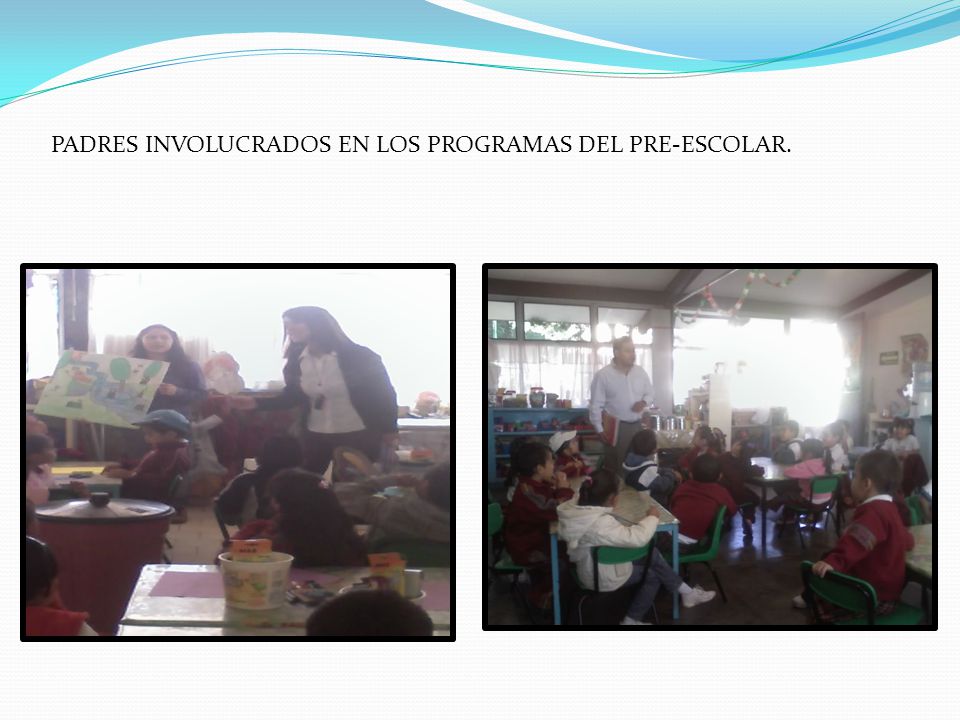 PADRES INVOLUCRADOS EN LOS PROGRAMAS DEL PRE-ESCOLAR.